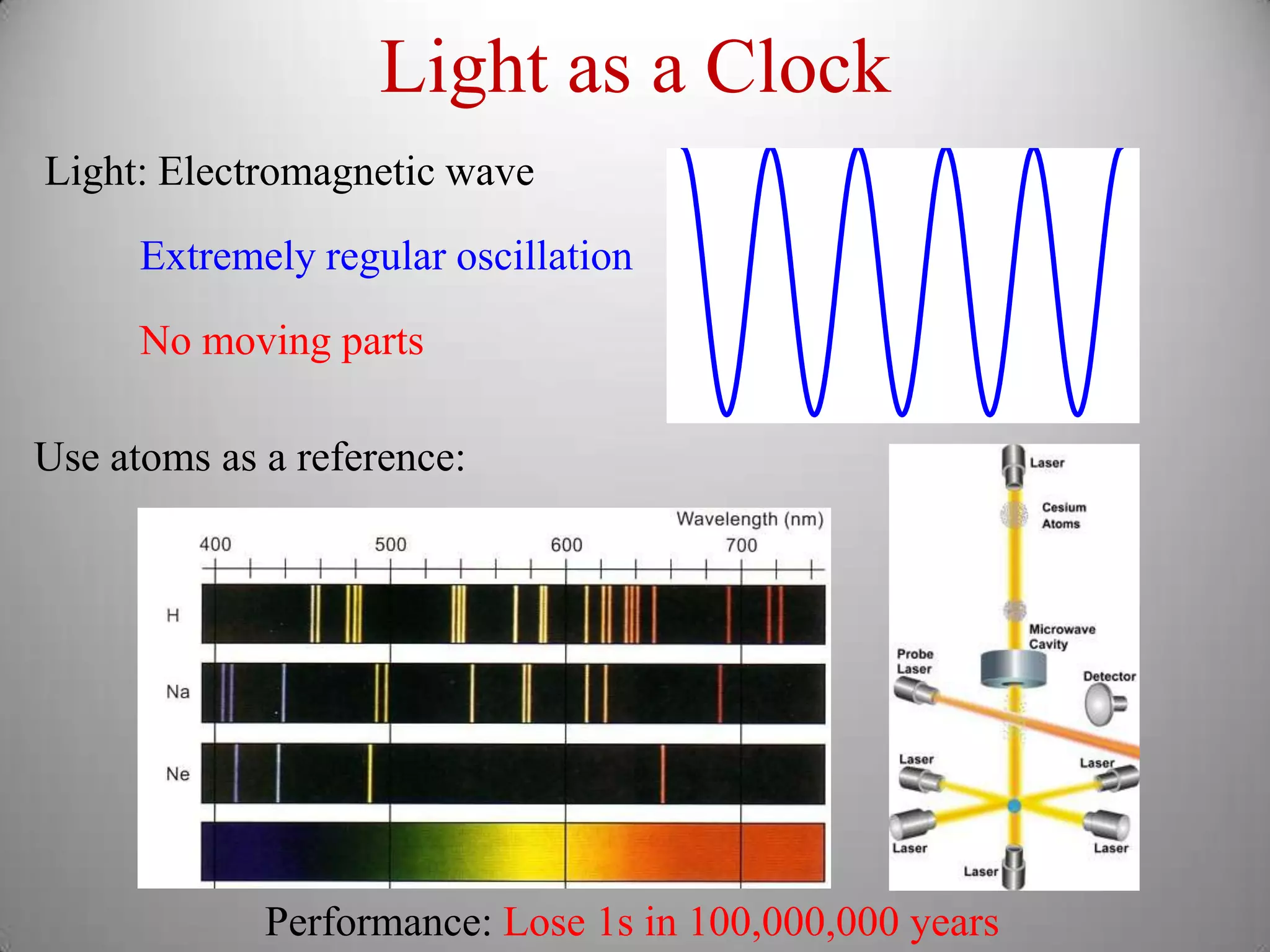 Light as a Clock

Light: Electromagnetic wave

Extremely regular oscillation

No moving parts

Use atoms as a reference:

Wavelength (nm)

400 500 600 700

H

Na

Ne

Laser

Cesium Atoms

Microwave Cavity

Probe Laser

Detector

Laser

Laser

Laser

Laser

Laser

Performance: Lose 1s in 100,000,000 years